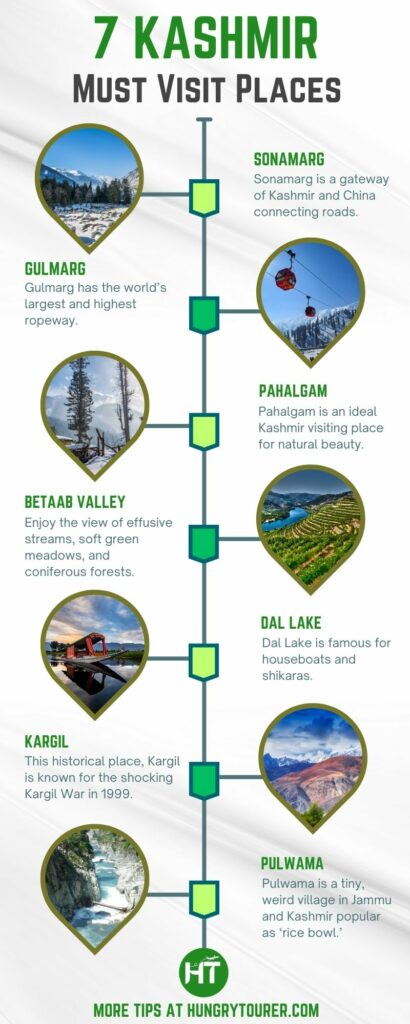 7 KASHMIR
Must Visit Places

SONAMARG
Sonamarg is a gateway of Kashmir and China connecting roads.

GULMARG
Gulmarg has the world's largest and highest ropeway.

PAHALGAM
Pahalgam is an ideal Kashmir visiting place for natural beauty.

BETAAB VALLEY
Enjoy the view of effusive streams, soft green meadows, and coniferous forests.

DAL LAKE
Dal Lake is famous for houseboats and shikaras.

KARGIL
This historical place, Kargil is known for the shocking Kargil War in 1999.

PULWAMA
Pulwama is a tiny, weird village in Jammu and Kashmir popular as 'rice bowl.'

HT

MORE TIPS AT HUNGRYTOURER.COM